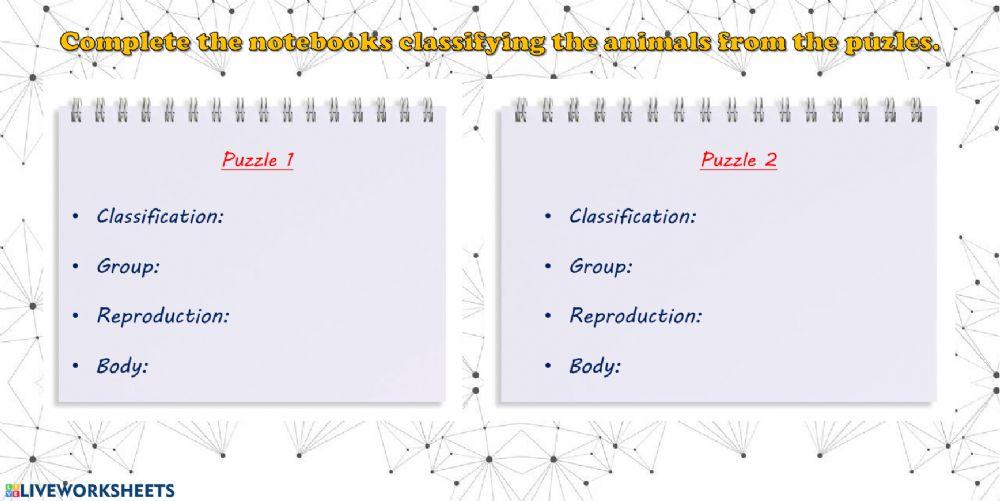 Complete the notebooks classifying the animals from the puzles.

Puzzle 1

• Classification:
• Group:
• Reproduction:
• Body:

Puzzle 2

• Classification:
• Group:
• Reproduction:
• Body:

LIVEWORKSHEETS